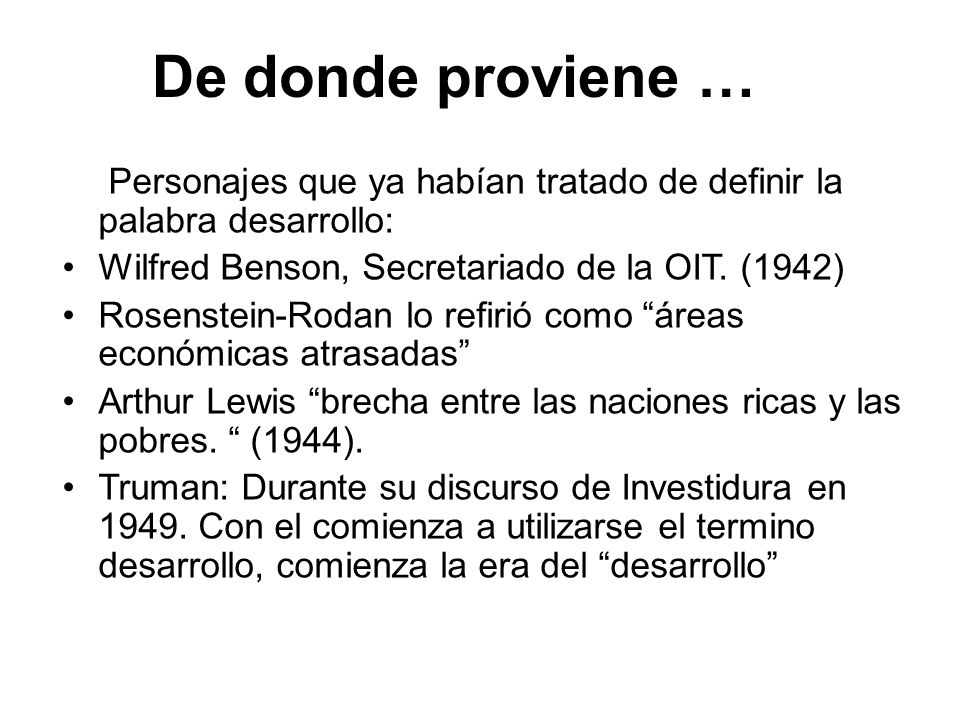 De donde proviene …

Personajes que ya habían tratado de definir la palabra desarrollo:

• Wilfred Benson, Secretariado de la OIT. (1942)
• Rosenstein-Rodan lo refirió como “áreas económicas atrasadas”
• Arthur Lewis “brecha entre las naciones ricas y las pobres. “ (1944).
• Truman: Durante su discurso de Investidura en 1949. Con el comienza a utilizarse el termino desarrollo, comienza la era del “desarrollo”